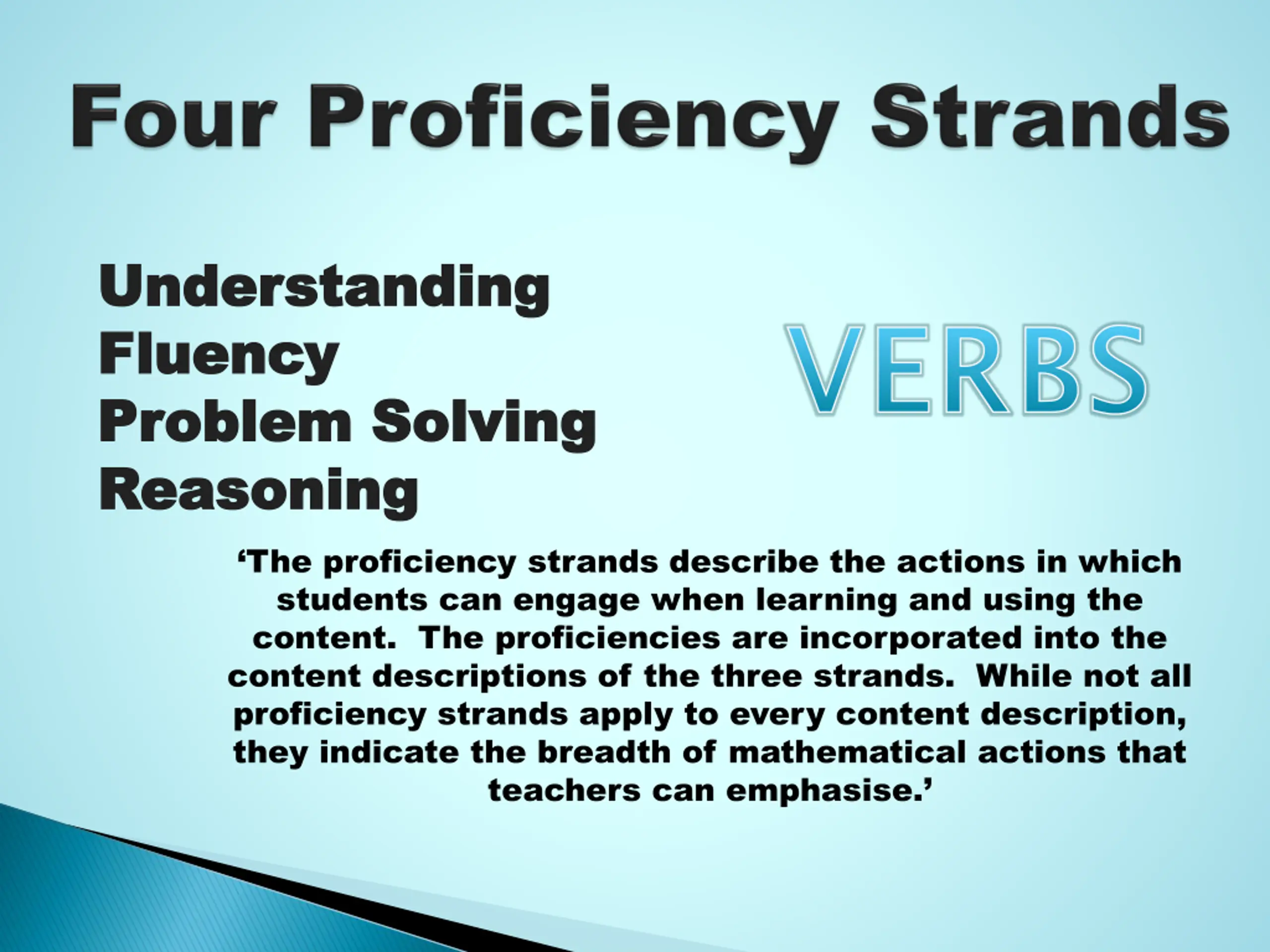 Four Proficiency Strands

Understanding
Fluency
Problem Solving
Reasoning

VERBS

‘The proficiency strands describe the actions in which students can engage when learning and using the content. The proficiencies are incorporated into the content descriptions of the three strands. While not all proficiency strands apply to every content description, they indicate the breadth of mathematical actions that teachers can emphasise.’